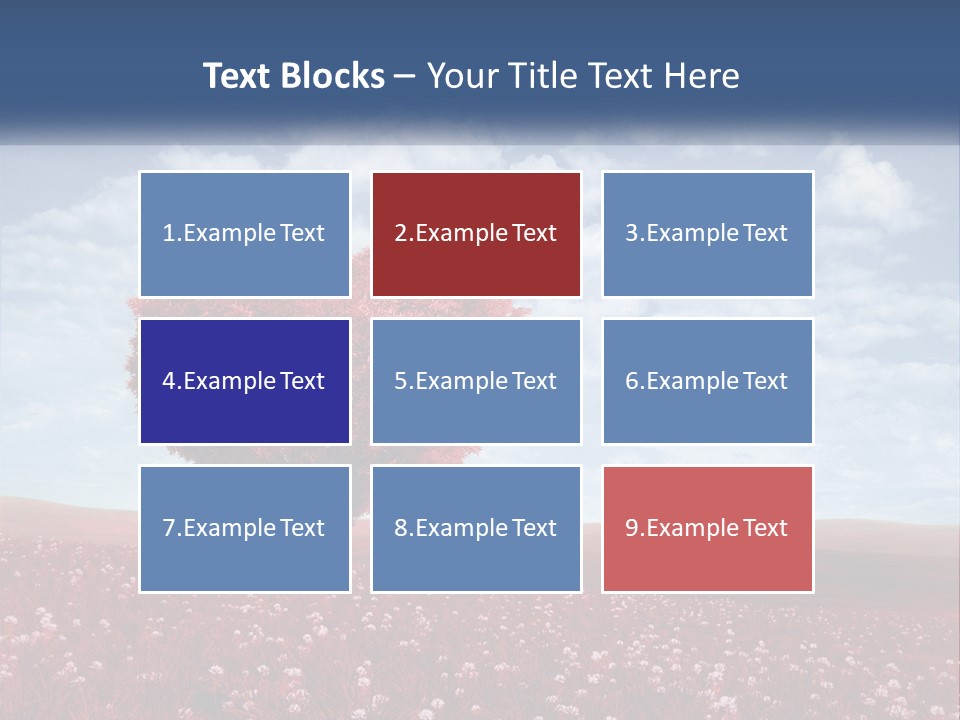 Text Blocks – Your Title Text Here

1.Example Text

2.Example Text

3.Example Text

4.Example Text

5.Example Text

6.Example Text

7.Example Text

8.Example Text

9.Example Text